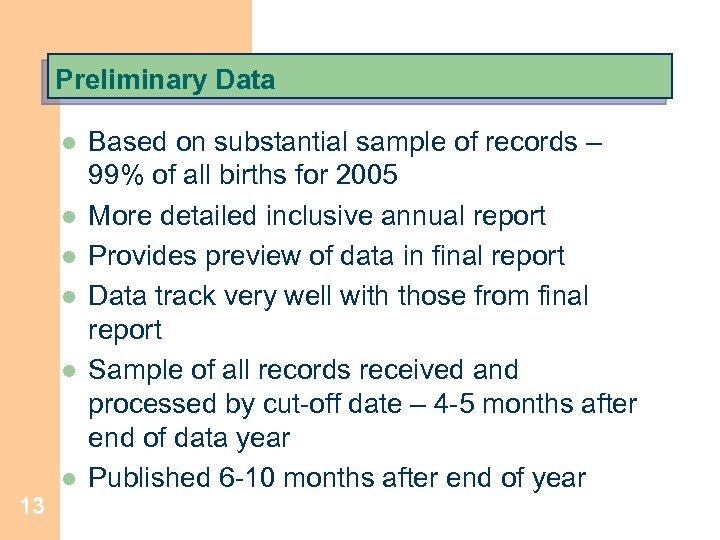 Preliminary Data

- Based on substantial sample of records – 99% of all births for 2005
- More detailed inclusive annual report
- Provides preview of data in final report
- Data track very well with those from final report
- Sample of all records received and processed by cut-off date – 4-5 months after end of data year
- Published 6-10 months after end of year

13